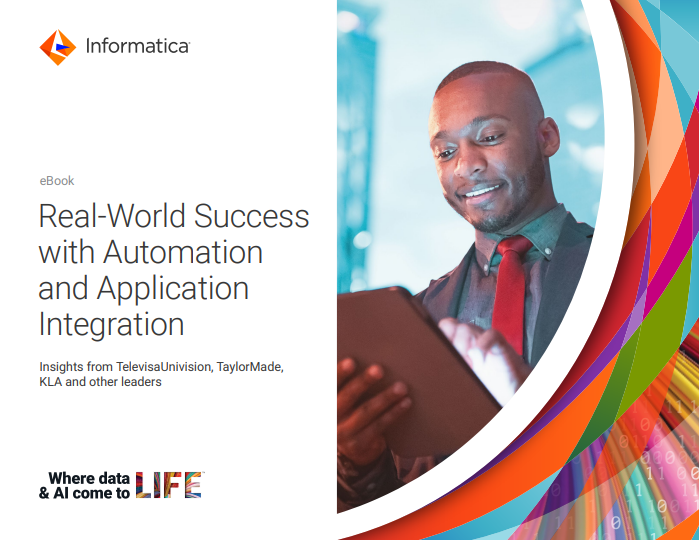 Informatica

eBook

Real-World Success with Automation and Application Integration

Insights from TelevisaUnivision, TaylorMade, KLA and other leaders

Where data & AI come to LIFE